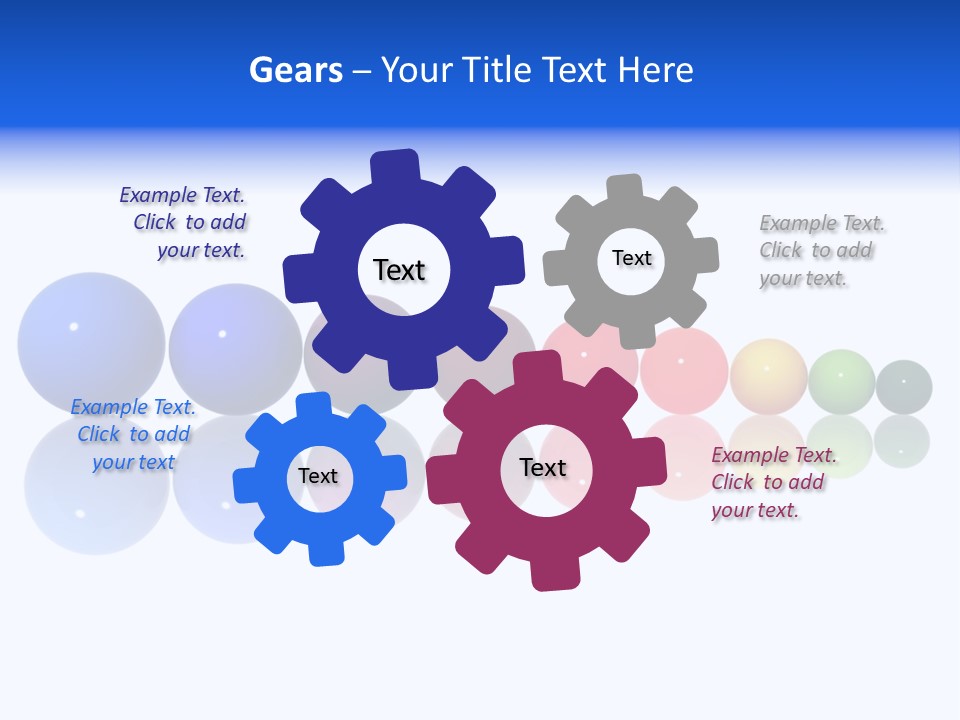 Gears – Your Title Text Here

Example Text. Click to add your text.

Text

Text

Example Text. Click to add your text.

Example Text. Click to add your text

Text

Text

Example Text. Click to add your text.